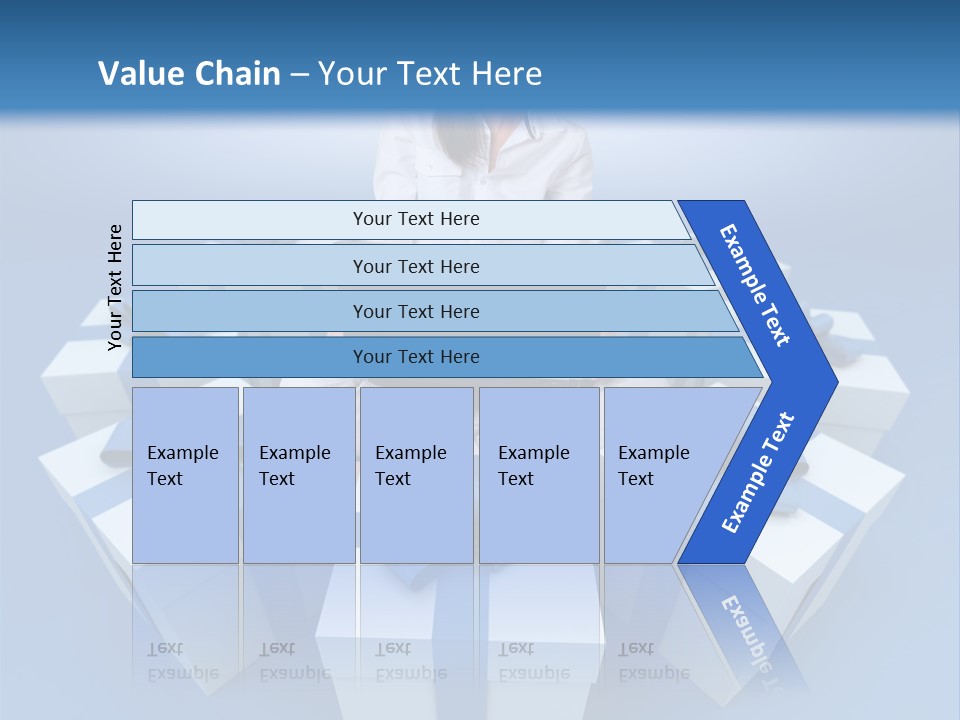 Value Chain – Your Text Here

Your Text Here

Your Text Here

Your Text Here

Your Text Here

Your Text Here

Example Text

Example Text

Example Text

Example Text

Example Text

Example Text

Example Text